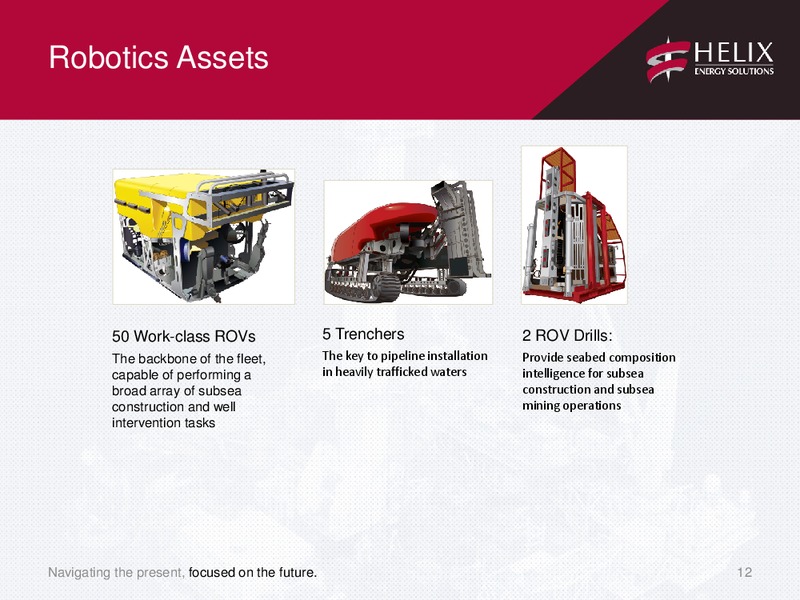 Robotics Assets

HELIX
ENERGY SOLUTIONS

50 Work-class ROVs

The backbone of the fleet, capable of performing a broad array of subsea construction and well intervention tasks

5 Trenchers

The key to pipeline installation in heavily trafficked waters

2 ROV Drills:

Provide seabed composition intelligence for subsea construction and subsea mining operations

Navigating the present, focused on the future.

12